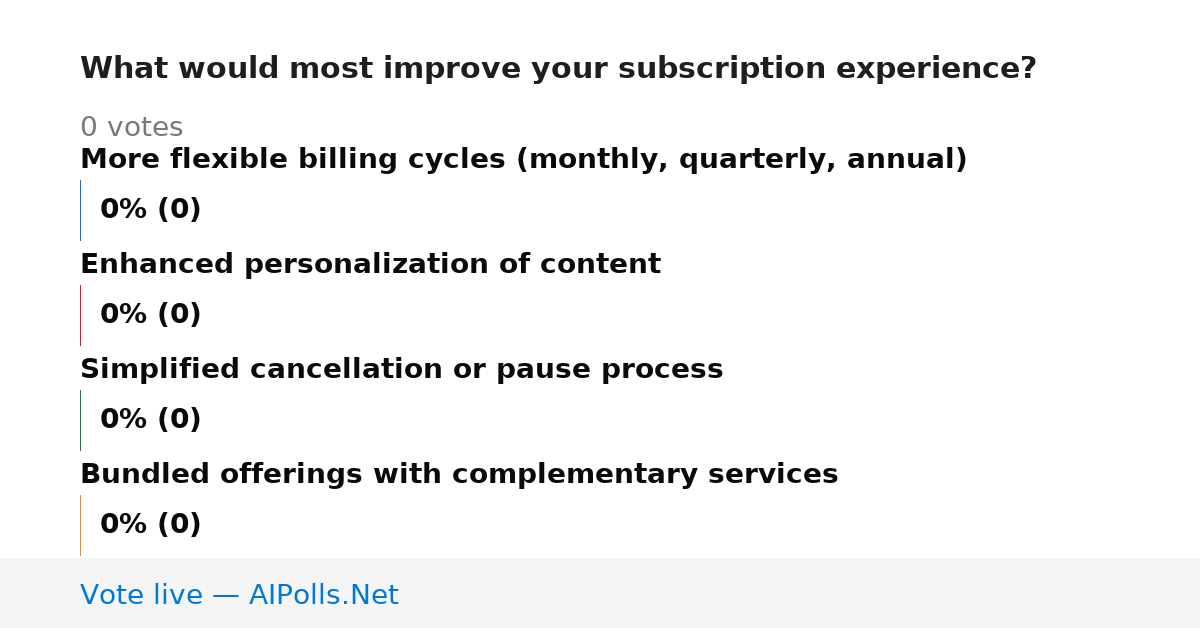 What would most improve your subscription experience?

0 votes

More flexible billing cycles (monthly, quarterly, annual)

0% (0)

Enhanced personalization of content

0% (0)

Simplified cancellation or pause process

0% (0)

Bundled offerings with complementary services

0% (0)

Vote live — AIPolls.Net